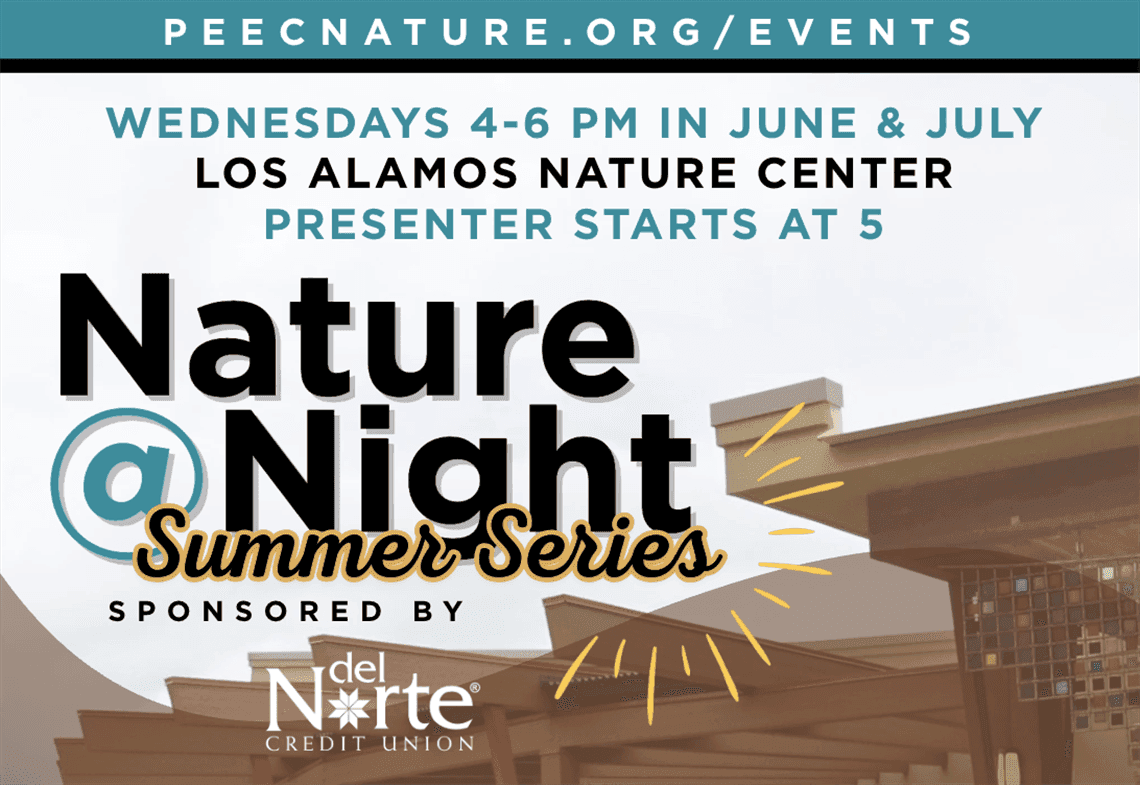 PEECNATURE.ORG/EVENTS

WEDNESDAYS 4-6 PM IN JUNE & JULY
LOS ALAMOS NATURE CENTER
PRESENTER STARTS AT 5

Nature
@Night
Summer Series

SPONSORED BY

del Norte®
CREDIT UNION